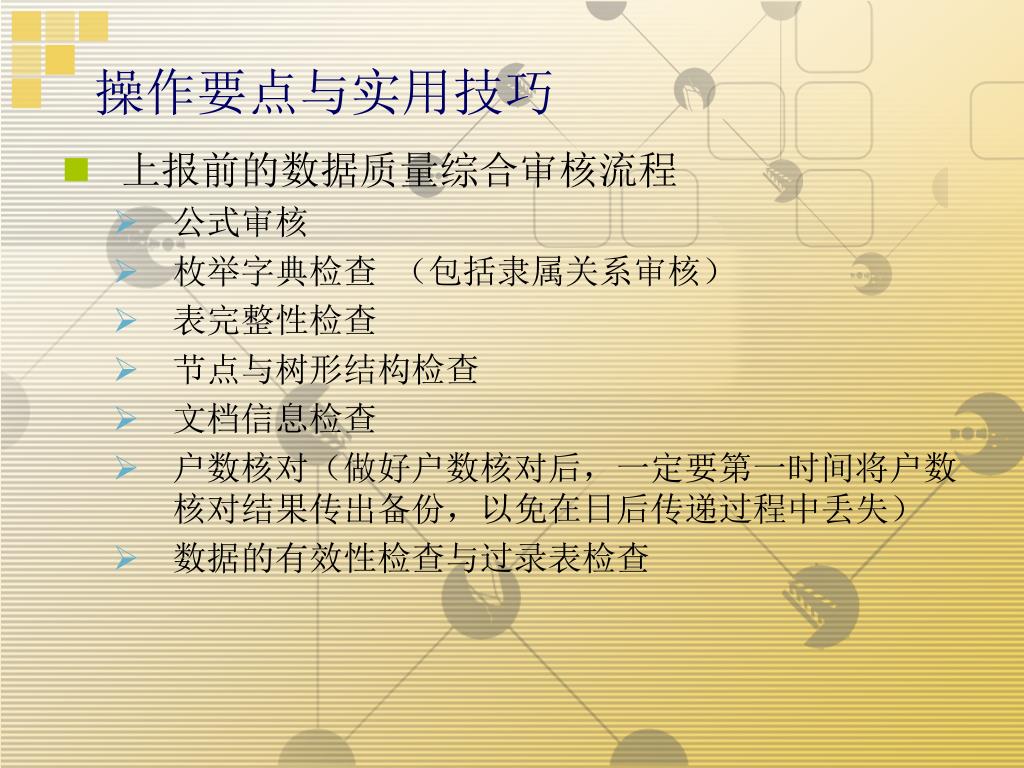 操作要点与实用技巧

上报前的数据质量综合审核流程

公式审核

枚举字典检查 （包括隶属关系审核）

表完整性检查

节点与树形结构检查

文档信息检查

户数核对（做好户数核对后，一定要第一时间将户数核对结果传出备份，以免在日后传递过程中丢失）

数据的有效性检查与过录表检查